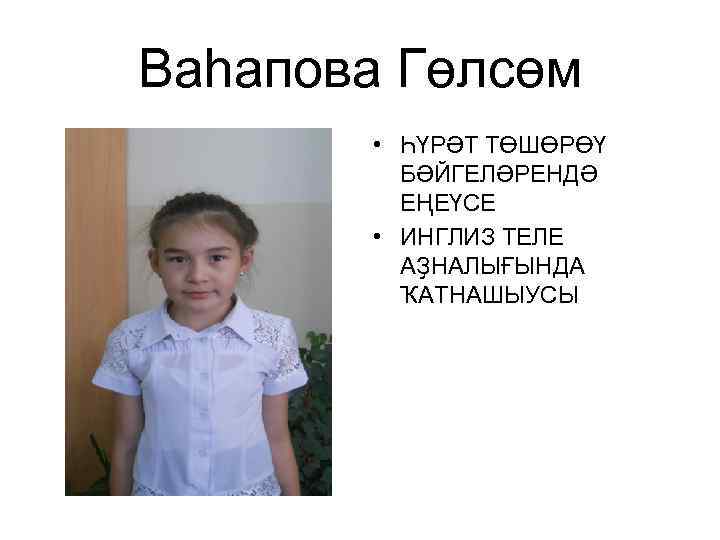 Ваһапова Гөлсөм

• ҺҮРӘТ ТӨШӨРӨҮ БӘЙГЕЛӘРЕНДӘ ЕҢЕҮСЕ
• ИНГЛИЗ ТЕЛЕ АҘНАЛЫҒЫНДА ҠАТНАШЫУСЫ